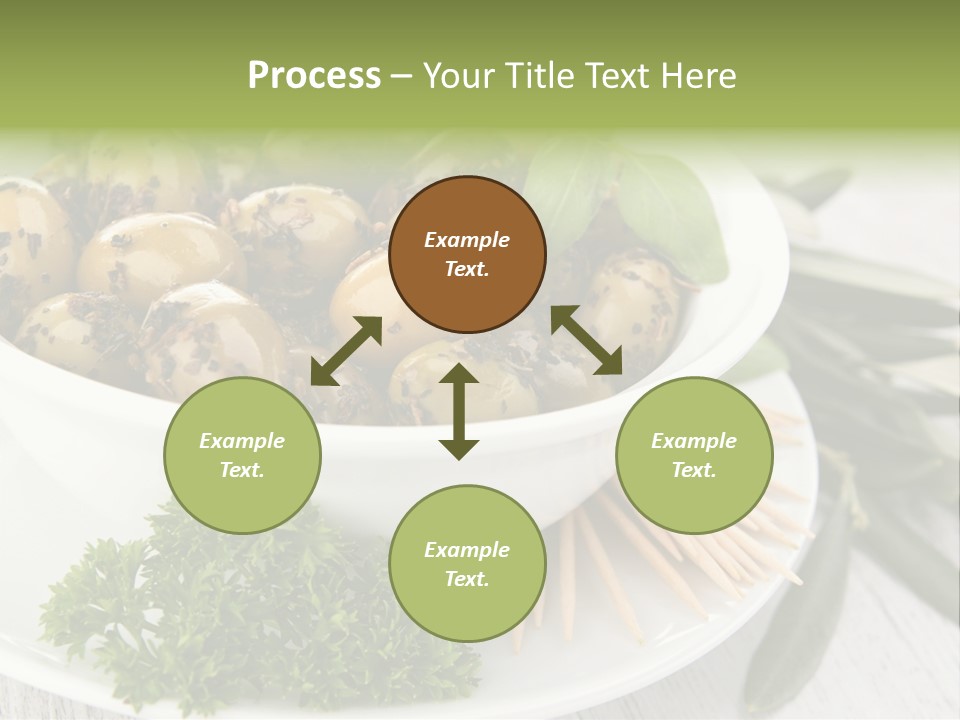 Process – Your Title Text Here

Example Text.

Example Text.

Example Text.

Example Text.